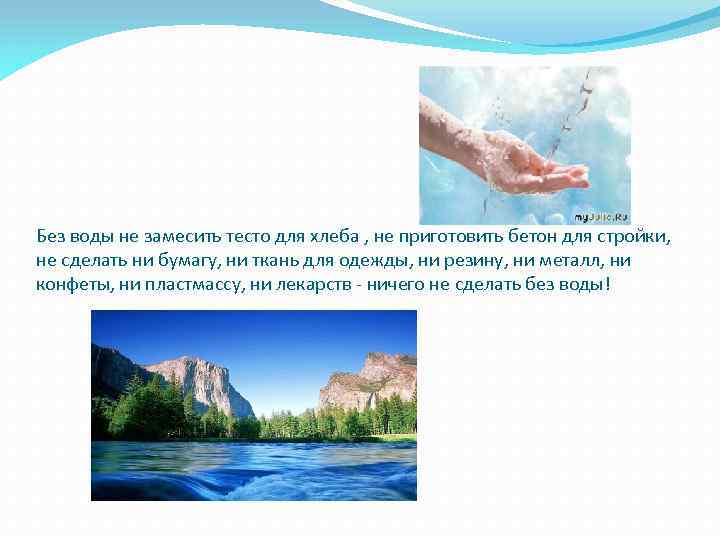 myJulia.Ru

Без воды не замесить тесто для хлеба , не приготовить бетон для стройки, не сделать ни бумагу, ни ткань для одежды, ни резину, ни металл, ни конфеты, ни пластмассу, ни лекарств - ничего не сделать без воды!